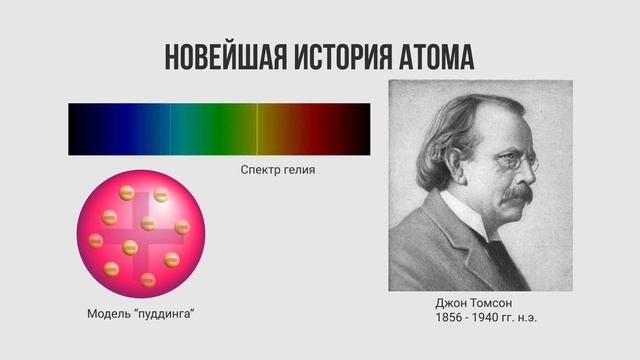 НОВЕЙШАЯ ИСТОРИЯ АТОМА

Спектр гелия

Модель "пуддинга"

Джон Томсон
1856 - 1940 гг. н.э.